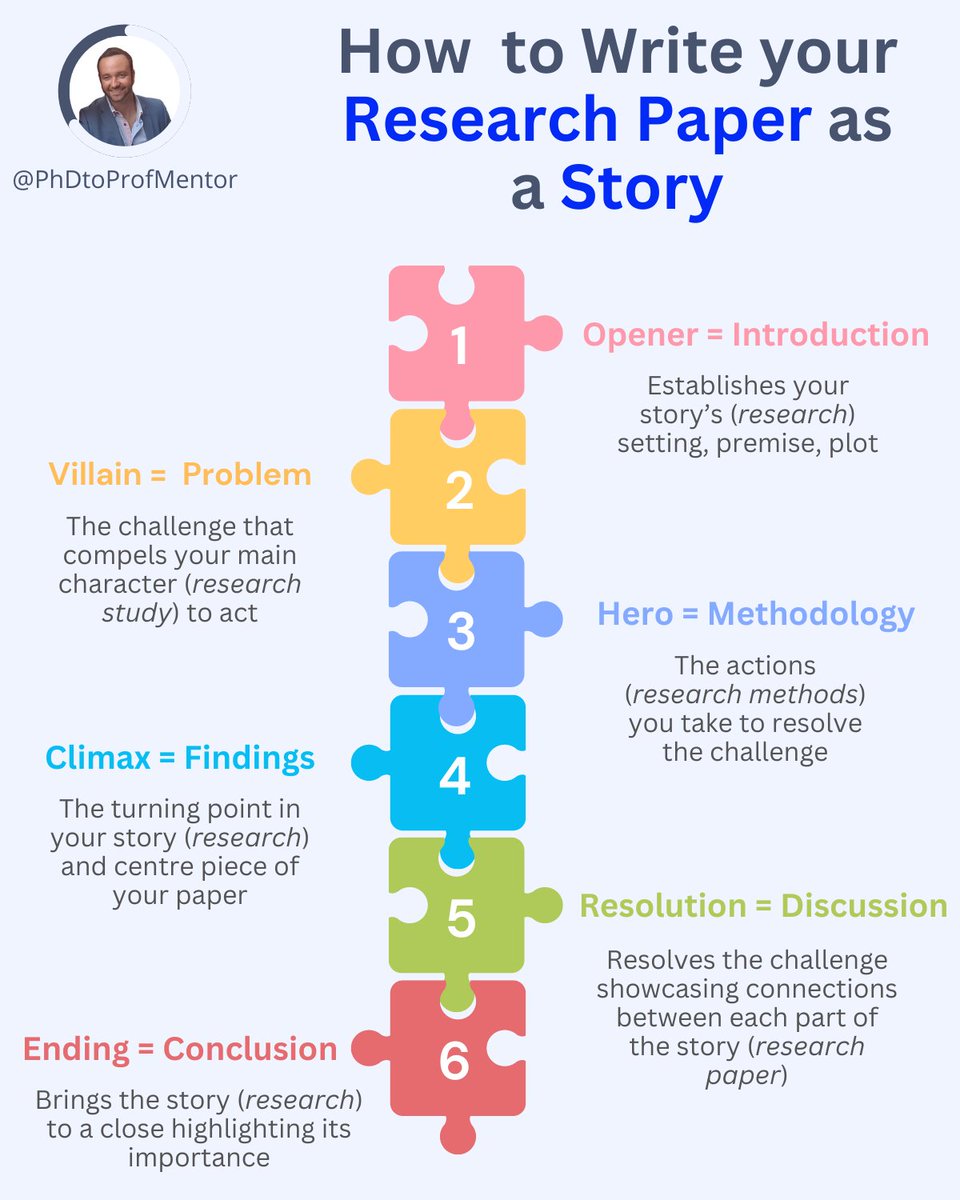 @PhDtoProfMentor

How to Write your Research Paper as a Story

1

Opener = Introduction

Establishes your story's (research) setting, premise, plot

2

Villain = Problem

The challenge that compels your main character (research study) to act

3

Hero = Methodology

The actions (research methods) you take to resolve the challenge

4

Climax = Findings

The turning point in your story (research) and centre piece of your paper

5

Resolution = Discussion

Resolves the challenge showcasing connections between each part of the story (research paper)

6

Ending = Conclusion

Brings the story (research) to a close highlighting its importance